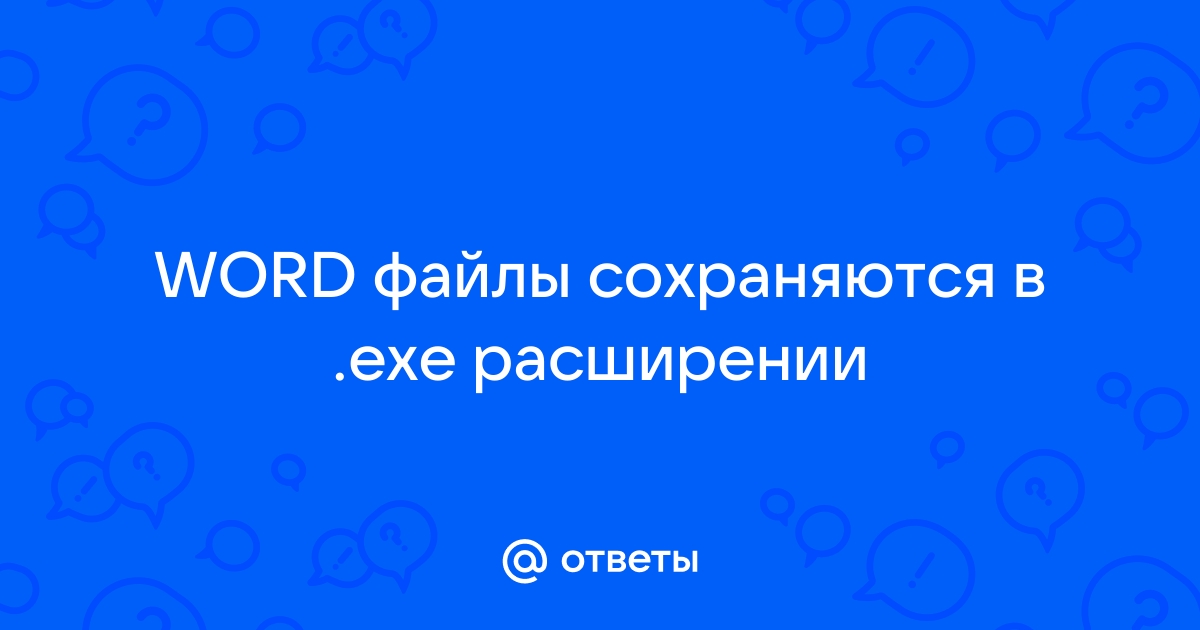 WORD файлы сохраняются в .exe расширении

@ ответы